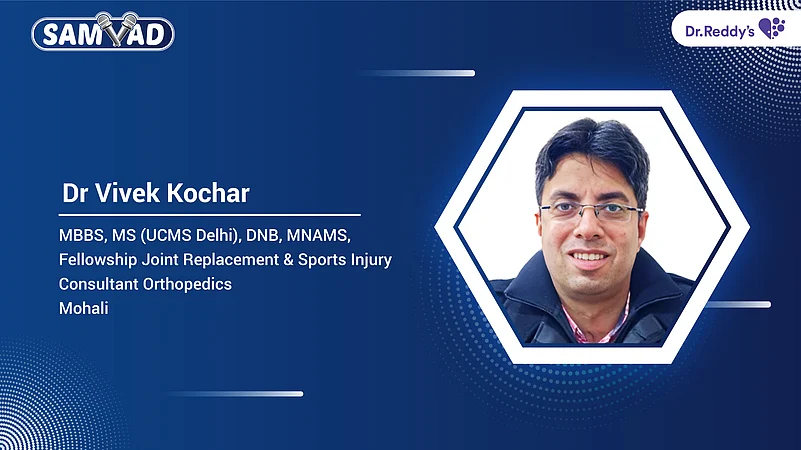 SAMVAD

Dr.Reddy's

Dr Vivek Kochar

MBBS, MS (UCMS Delhi), DNB, MNAMS, Fellowship Joint Replacement & Sports Injury
Consultant Orthopedics
Mohali